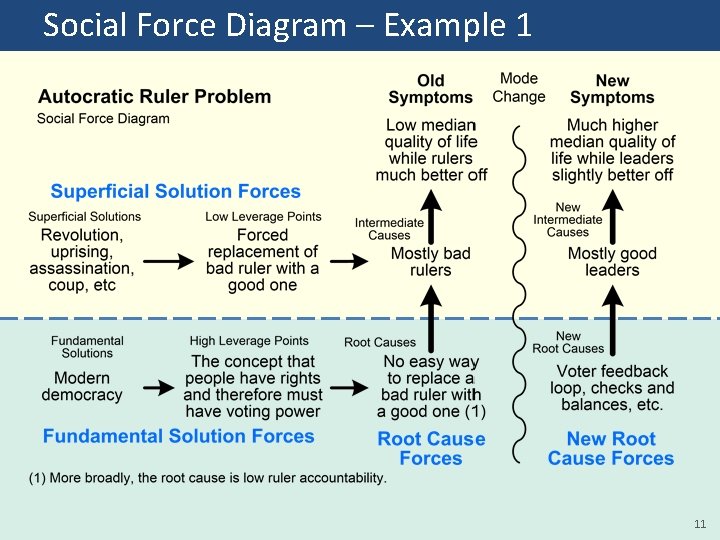 Social Force Diagram – Example 1

Autocratic Ruler Problem
Social Force Diagram

Old Symptoms

Mode Change

New Symptoms

Low median quality of life while rulers much better off

Much higher median quality of life while leaders slightly better off

Superficial Solution Forces

Superficial Solutions
Revolution, uprising, assassination, coup, etc

Low Leverage Points
Forced replacement of bad ruler with a good one

Intermediate Causes
Mostly bad rulers

New Intermediate Causes
Mostly good leaders

Fundamental Solutions
Modern democracy

High Leverage Points
The concept that people have rights and therefore must have voting power

Root Causes
No easy way to replace a bad ruler with a good one (1)

New Root Causes
Voter feedback loop, checks and balances, etc.

Fundamental Solution Forces

Root Cause Forces

New Root Cause Forces

(1) More broadly, the root cause is low ruler accountability.

11